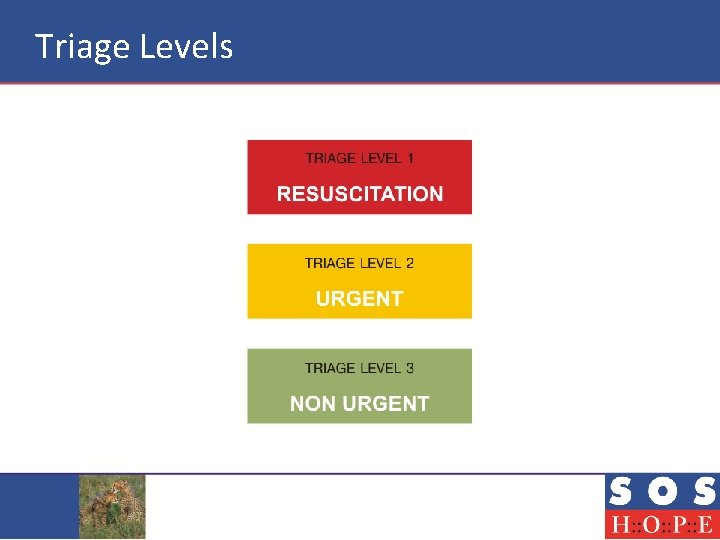 Triage Levels

TRIAGE LEVEL 1
RESUSCITATION

TRIAGE LEVEL 2
URGENT

TRIAGE LEVEL 3
NON URGENT

SOS
H::O::P::E